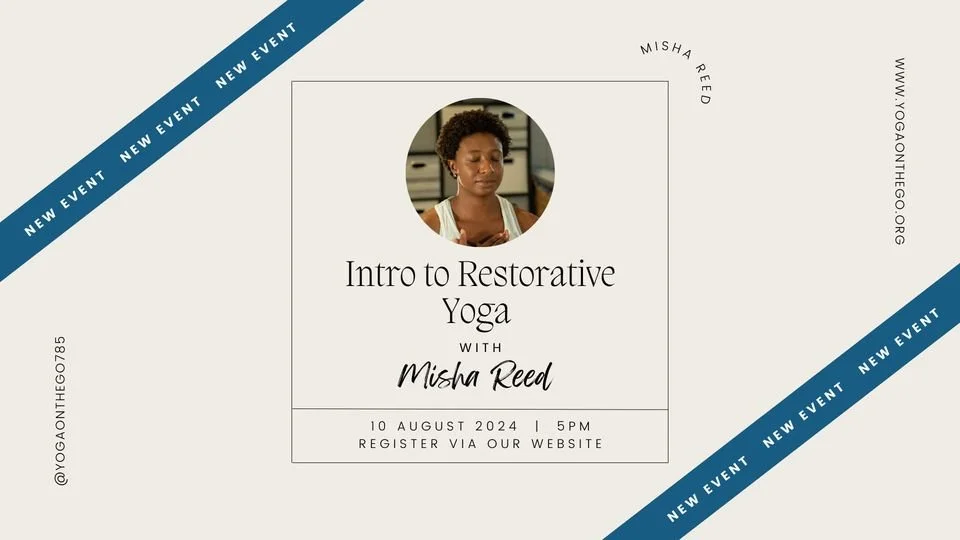 NEW EVENT NEW EVENT NEW EVENT

MISHA REED

WWW.YOGAONTHEGO.ORG

Intro to Restorative Yoga

WITH

Misha Reed

10 AUGUST 2024 | 5PM
REGISTER VIA OUR WEBSITE

@YOGAONTHEGO785

NEW EVENT NEW EVENT NEW EVENT